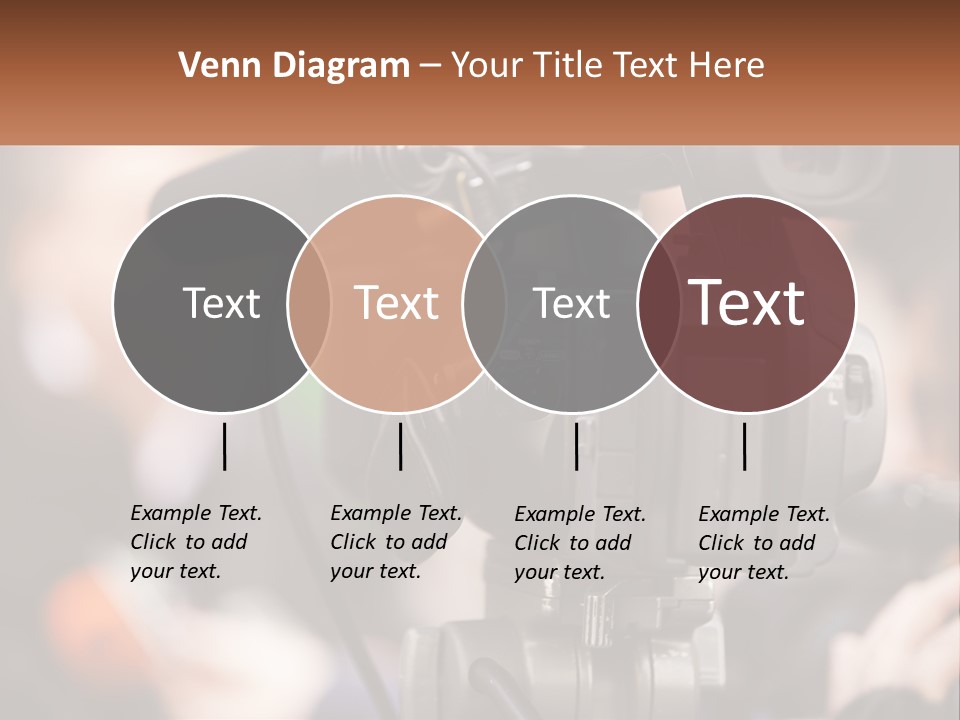 Venn Diagram – Your Title Text Here

Text

Text

Text

Text

Example Text. Click to add your text.

Example Text. Click to add your text.

Example Text. Click to add your text.

Example Text. Click to add your text.